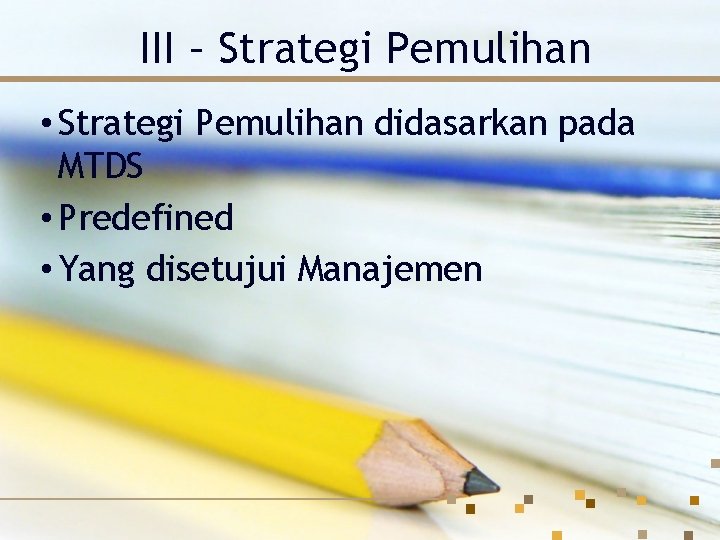 III – Strategi Pemulihan

• Strategi Pemulihan didasarkan pada MTDS
• Predefined
• Yang disetujui Manajemen